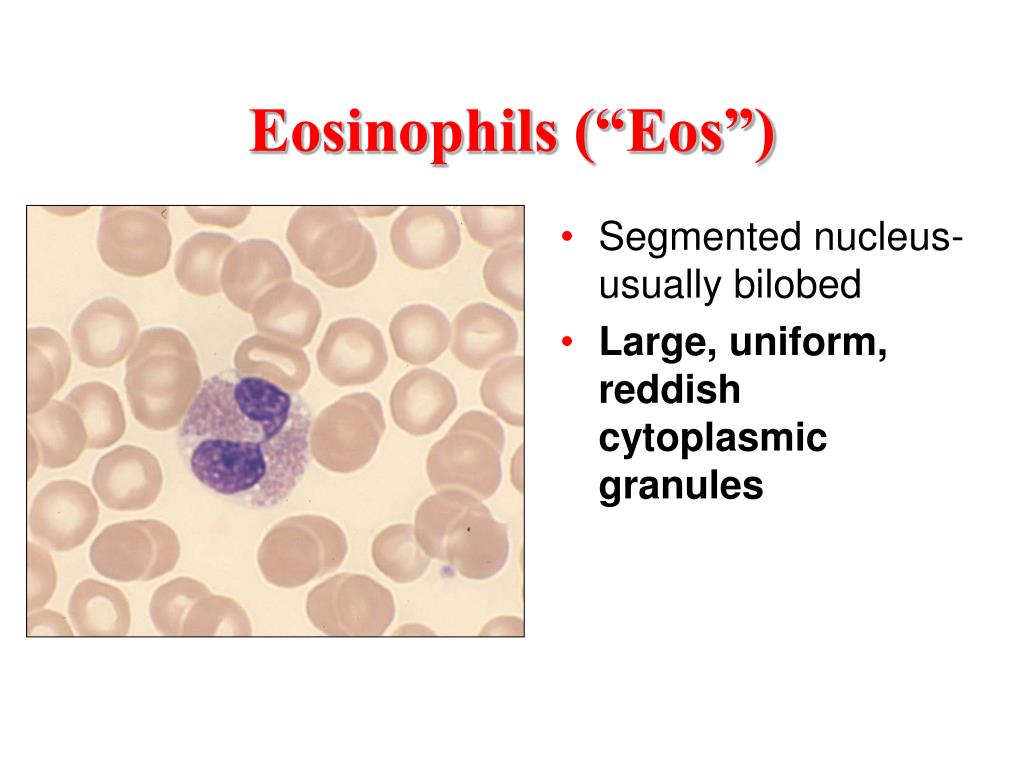 Eosinophils (“Eos”)

• Segmented nucleus-usually bilobed
• Large, uniform, reddish cytoplasmic granules